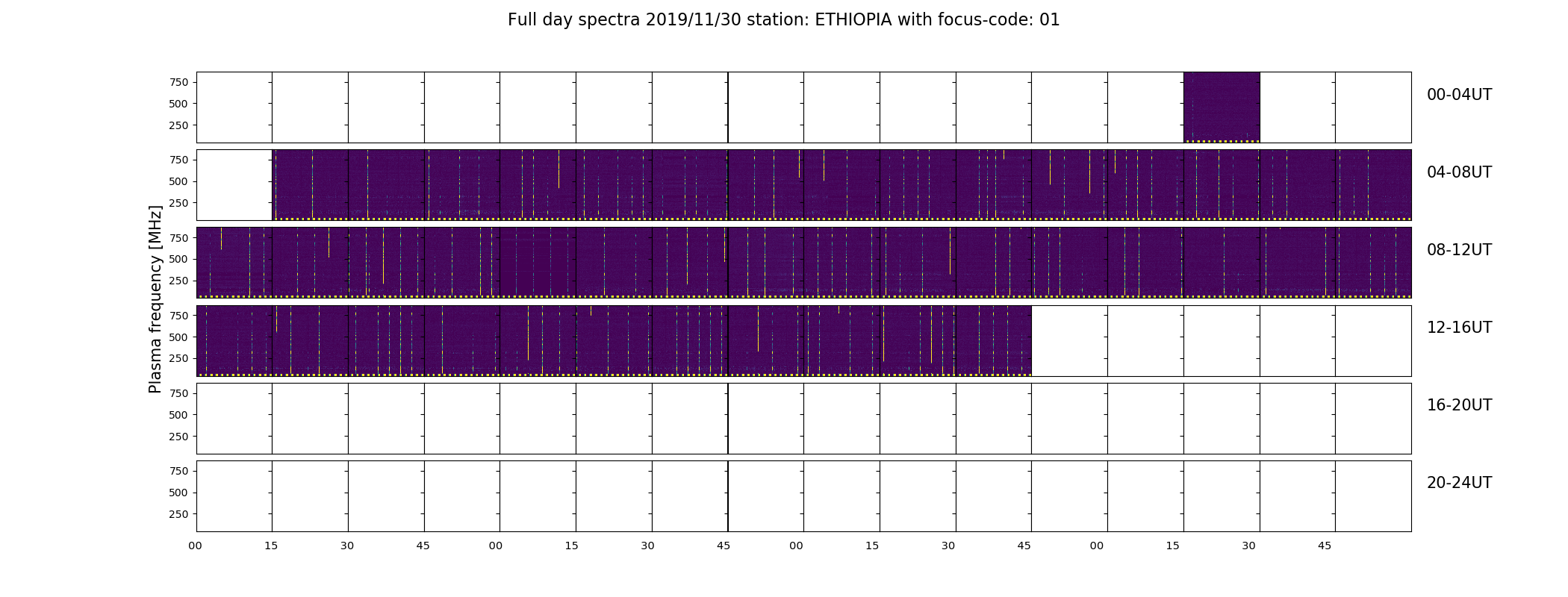 Full day spectra 2019/11/30 station: ETHIOPIA with focus-code: 01

Plasma frequency [MHz]

750
500
250
00-04UT

750
500
250
04-08UT

750
500
250
08-12UT

750
500
250
12-16UT

750
500
250
16-20UT

750
500
250
20-24UT

00 15 30 45 00 15 30 45 00 15 30 45 00 15 30 45